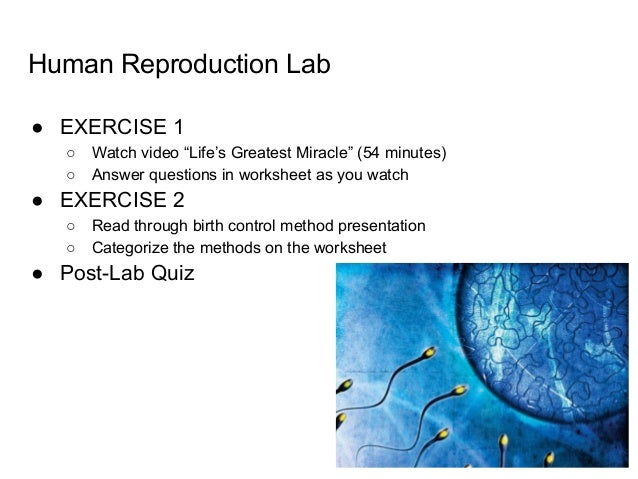 Human Reproduction Lab

● EXERCISE 1
  ○ Watch video “Life’s Greatest Miracle” (54 minutes)
  ○ Answer questions in worksheet as you watch
● EXERCISE 2
  ○ Read through birth control method presentation
  ○ Categorize the methods on the worksheet
● Post-Lab Quiz